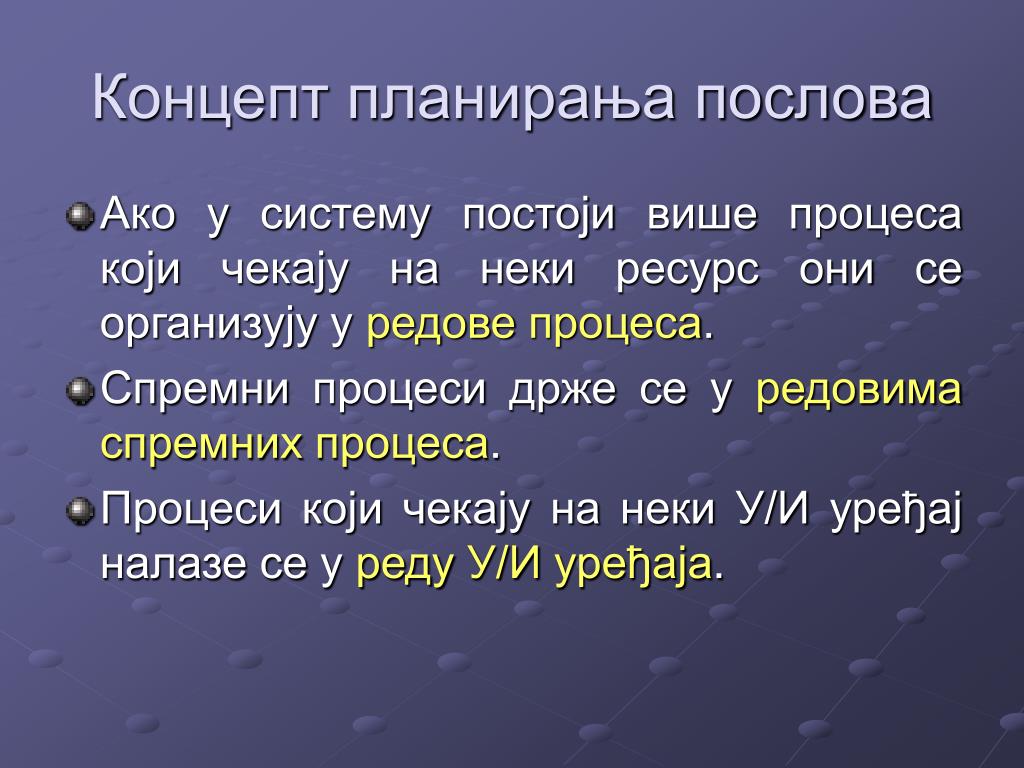 Концепт планирања послова

Ако у систему постоји више процеса који чекају на неки ресурс они се организују у редове процеса.

Спремни процеси држе се у редовима спремних процеса.

Процеси који чекају на неки У/И уређај налазе се у реду У/И уређаја.